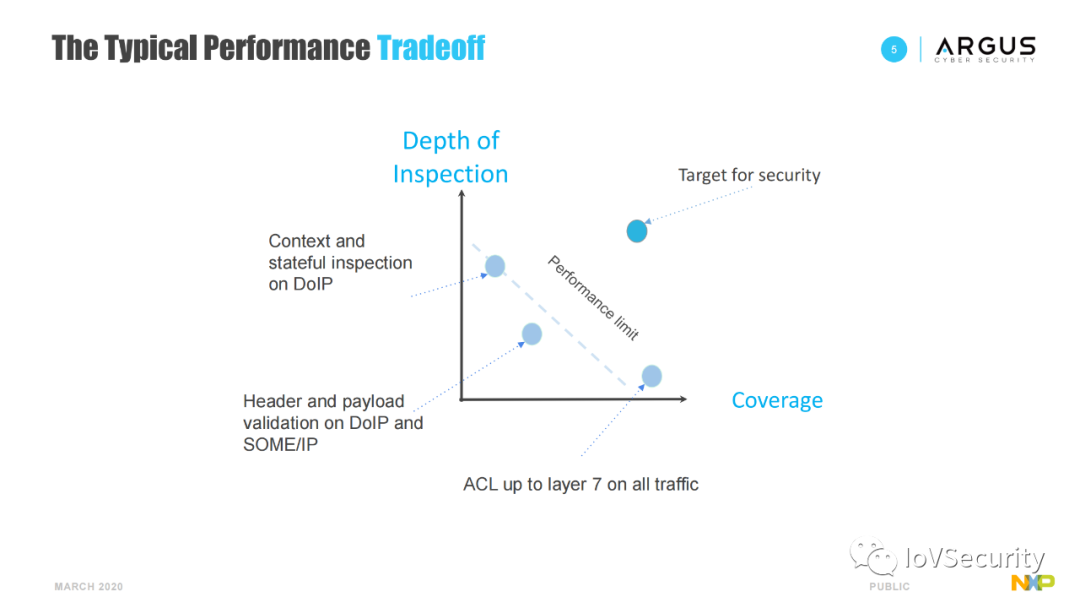 The Typical Performance Tradeoff

5

ARGUS
CYBER SECURITY

Depth of Inspection

Target for security

Context and stateful inspection on DoIP

Performance limit

Header and payload validation on DoIP and SOME/IP

Coverage

ACL up to layer 7 on all traffic

MARCH 2020

PUBLIC

IoVSecurity

NXP